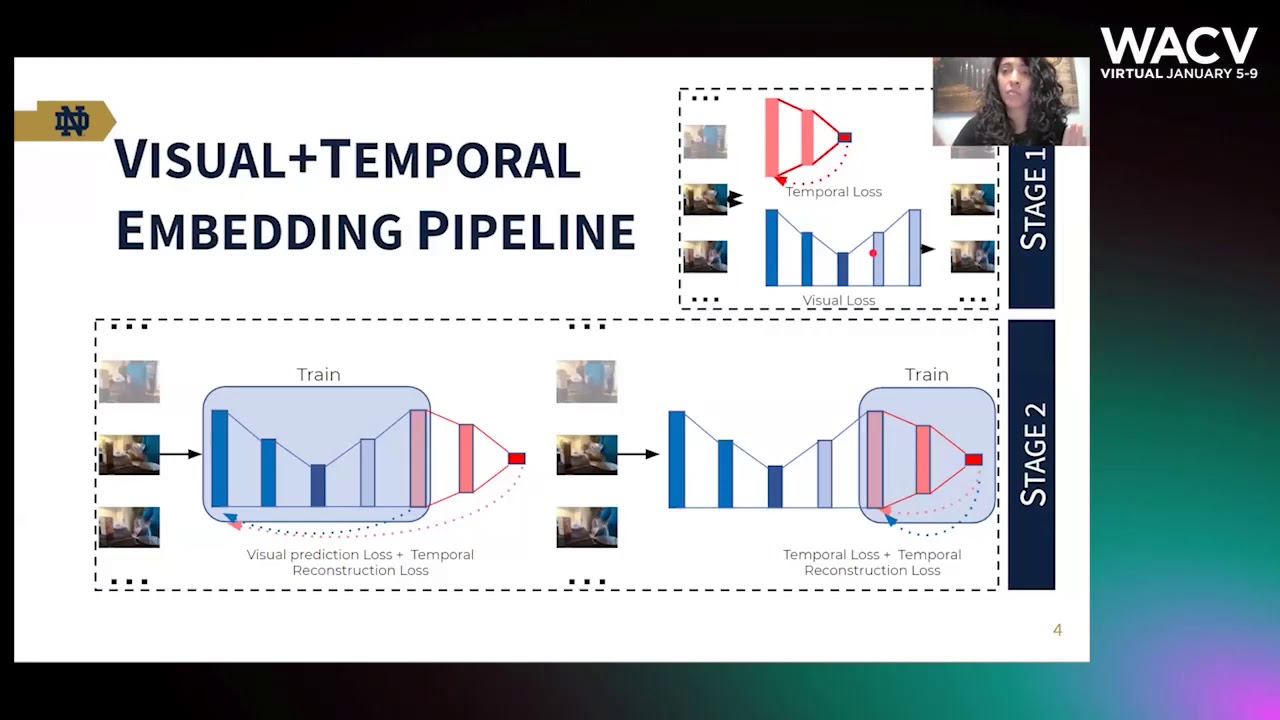 WACV
VIRTUAL JANUARY 5-9

ND

VISUAL+TEMPORAL EMBEDDING PIPELINE

Temporal Loss

Visual Loss

STAGE 1

Train

Visual prediction Loss + Temporal Reconstruction Loss

Train

Temporal Loss + Temporal Reconstruction Loss

STAGE 2

4